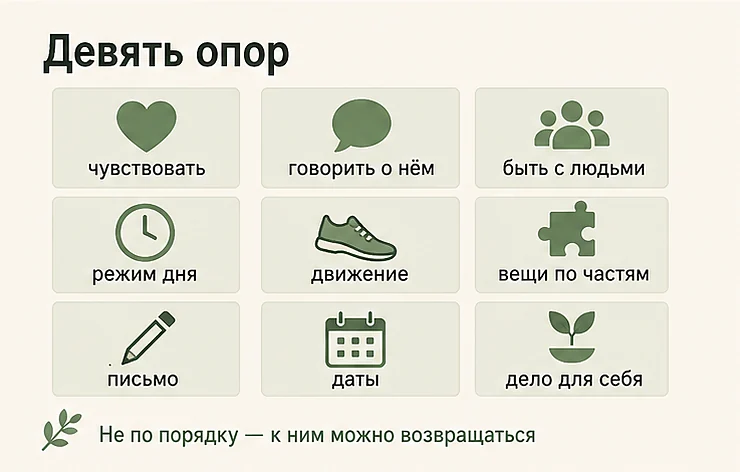 Девять опор

чувствовать

говорить о нём

быть с людьми

режим дня

движение

вещи по частям

письмо

даты

дело для себя

Не по порядку — к ним можно возвращаться